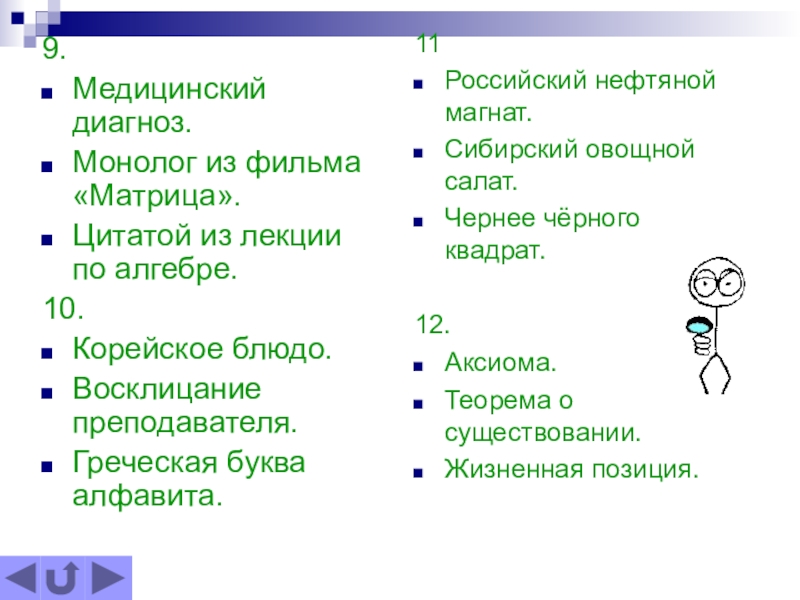 9.

Медицинский диагноз.

Монолог из фильма «Матрица».

Цитатой из лекции по алгебре.

10.

Корейское блюдо.

Восклицание преподавателя.

Греческая буква алфавита.

11

Российский нефтяной магнат.

Сибирский овощной салат.

Чернее чёрного квадрат.

12.

Аксиома.

Теорема о существовании.

Жизненная позиция.